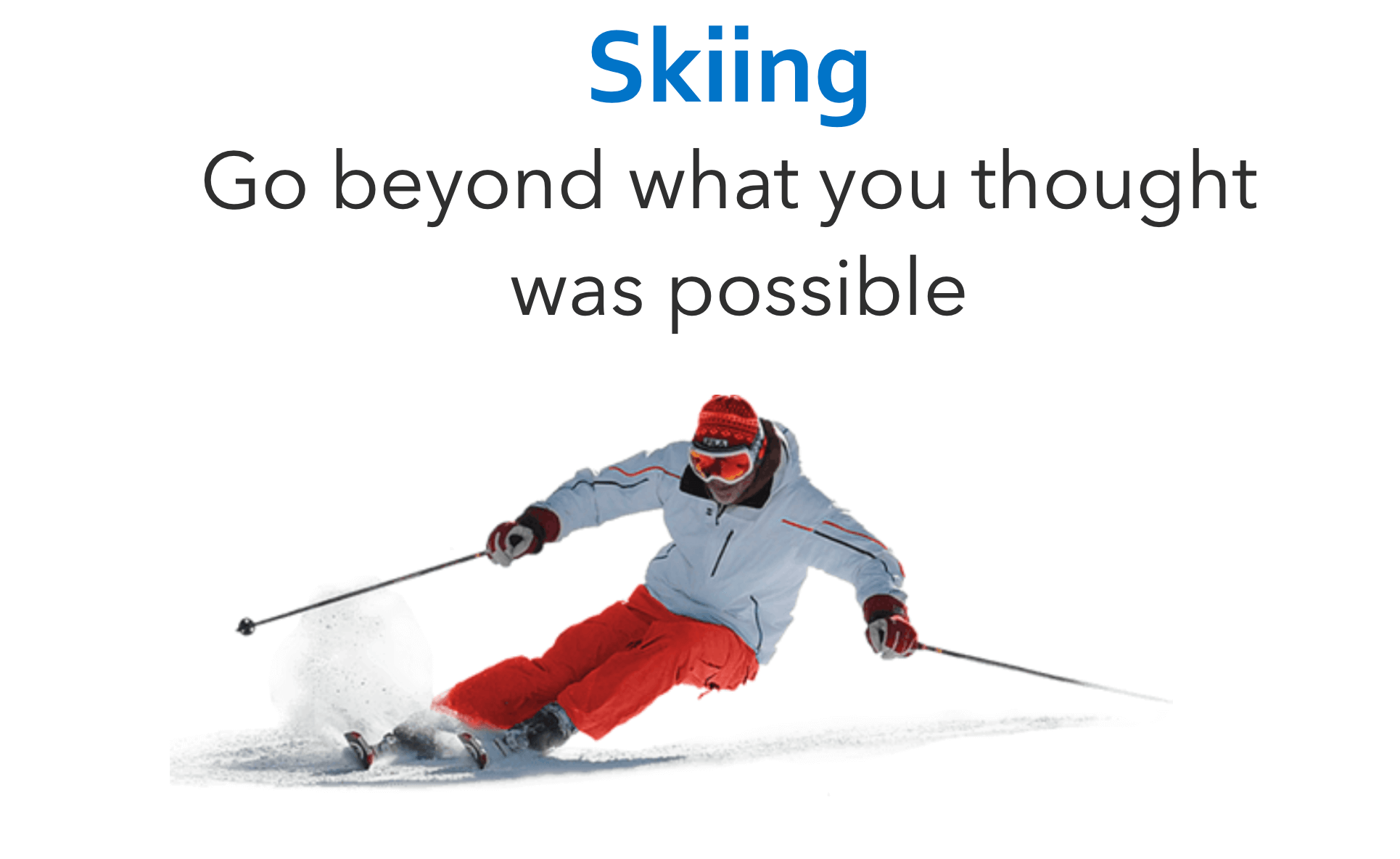 Skiing

Go beyond what you thought was possible